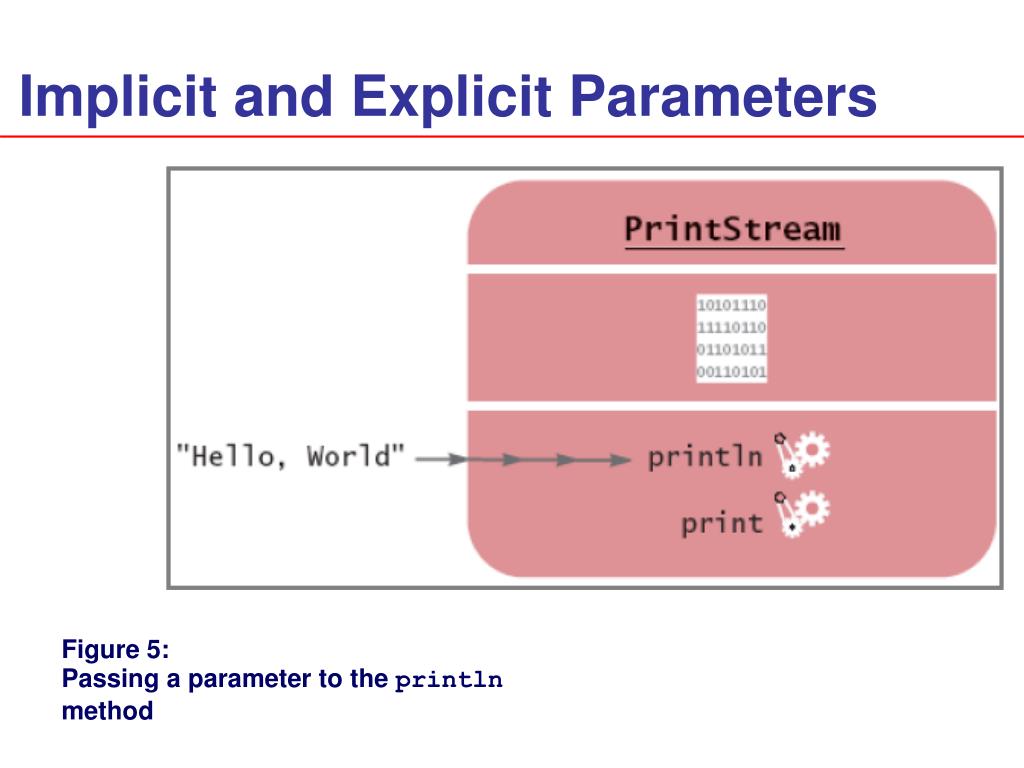 Implicit and Explicit Parameters

PrintStream

10101110
11110110
01101011
00110101

"Hello, World"

println

print

Figure 5:
Passing a parameter to the println method